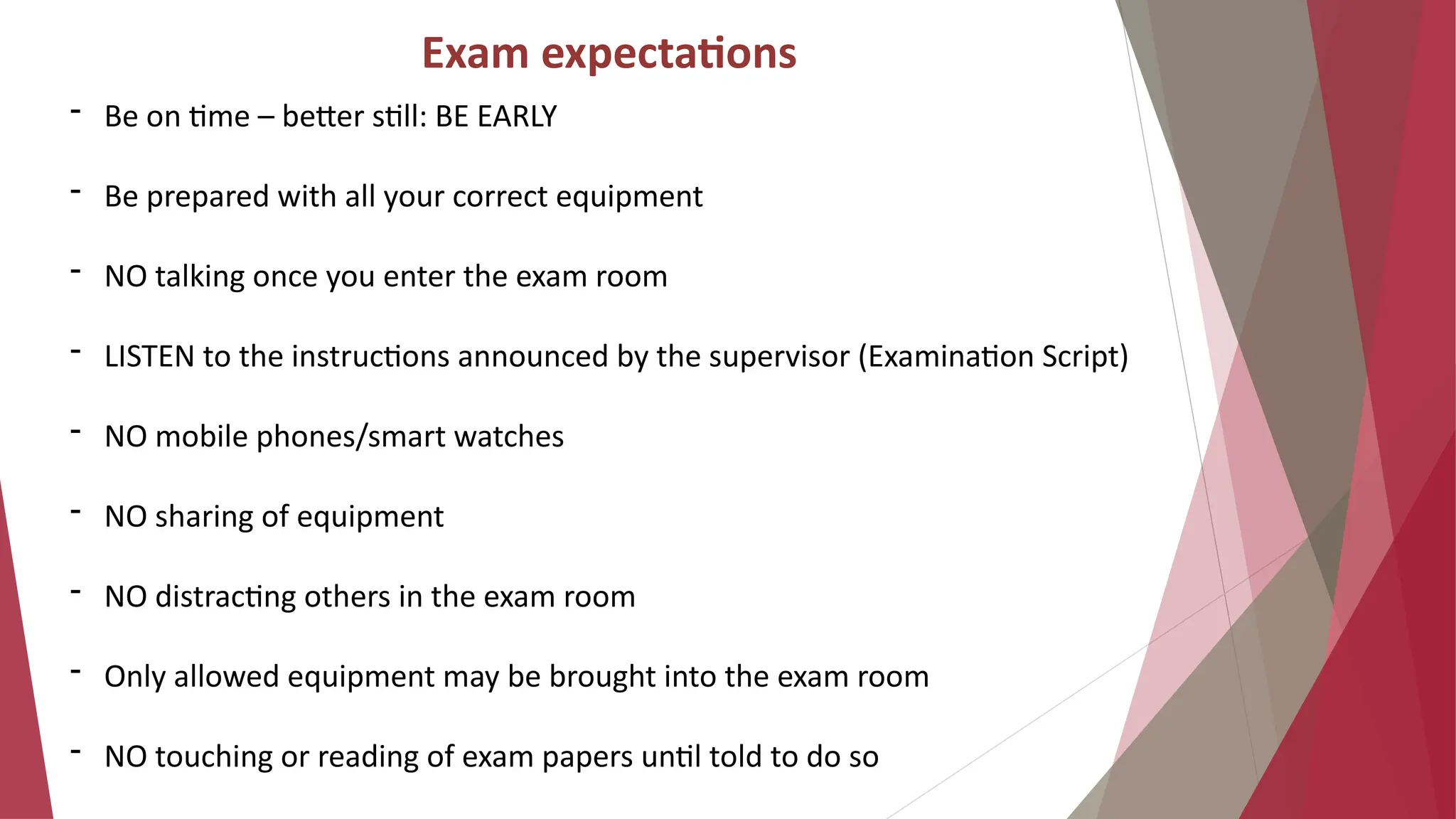 Exam expectations

- Be on time – better still: BE EARLY

- Be prepared with all your correct equipment

- NO talking once you enter the exam room

- LISTEN to the instructions announced by the supervisor (Examination Script)

- NO mobile phones/smart watches

- NO sharing of equipment

- NO distracting others in the exam room

- Only allowed equipment may be brought into the exam room

- NO touching or reading of exam papers until told to do so